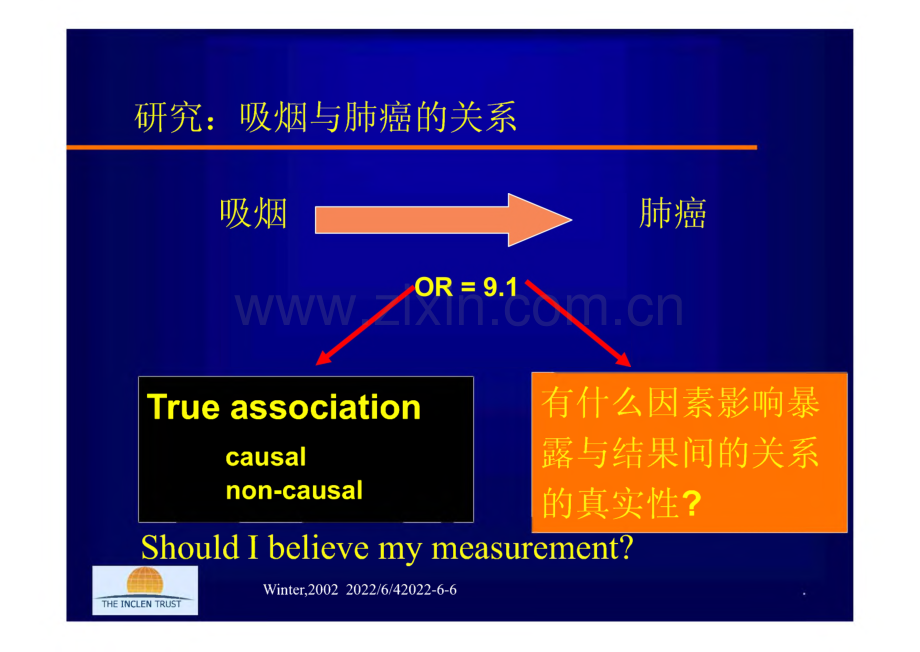 研究：吸烟与肺癌的关系

吸烟

肺癌

OR = 9.1

True association

causal
non-causal

有什么因素影响暴露与结果间的关系的真实性?

Should I believe my measurement?

THE INCLEN TRUST

Winter,2002 2022/6/42022-6-6

www.zixin.com.cn